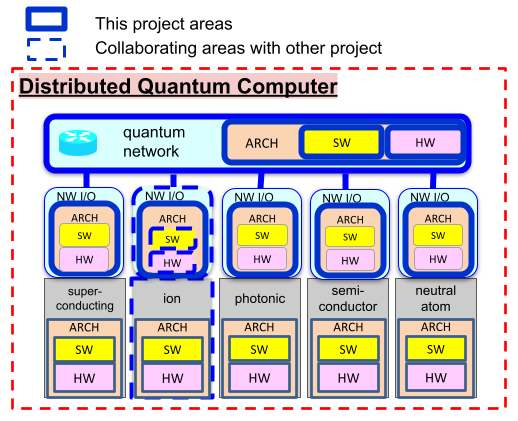 This project areas
Collaborating areas with other project

Distributed Quantum Computer

quantum network
ARCH
SW
HW

NW I/O
ARCH
SW
HW

NW I/O
ARCH
SW
HW

NW I/O
ARCH
SW
HW

NW I/O
ARCH
SW
HW

NW I/O
ARCH
SW
HW

super-conducting
ARCH
SW
HW

ion
ARCH
SW
HW

photonic
ARCH
SW
HW

semi-conductor
ARCH
SW
HW

neutral atom
ARCH
SW
HW